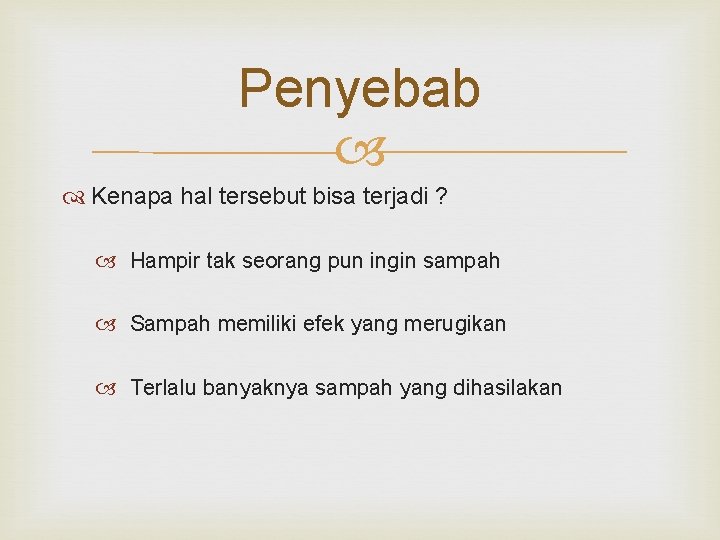 Penyebab

Kenapa hal tersebut bisa terjadi ?

Hampir tak seorang pun ingin sampah

Sampah memiliki efek yang merugikan

Terlalu banyaknya sampah yang dihasilakan